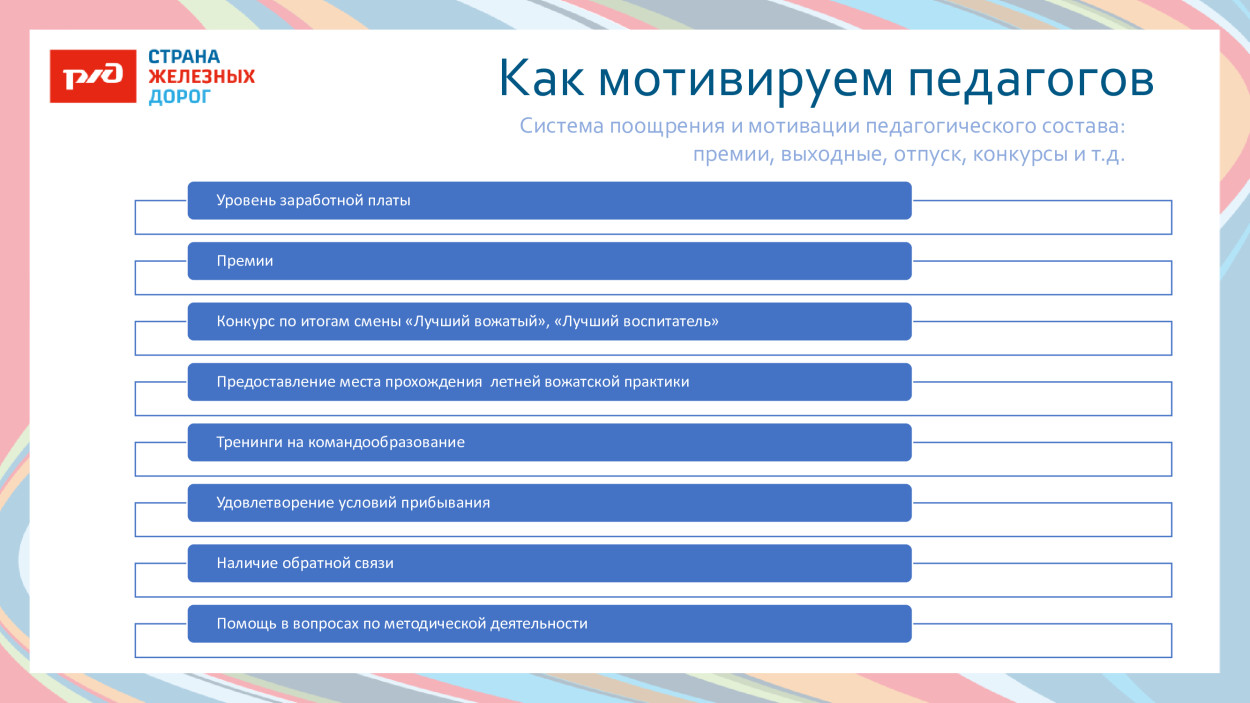 РЖД

СТРАНА ЖЕЛЕЗНЫХ ДОРОГ

Как мотивируем педагогов

Система поощрения и мотивации педагогического состава: премии, выходные, отпуск, конкурсы и т.д.

Уровень заработной платы

Премии

Конкурс по итогам смены «Лучший вожатый», «Лучший воспитатель»

Предоставление места прохождения летней вожатской практики

Тренинги на командообразование

Удовлетворение условий прибывания

Наличие обратной связи

Помощь в вопросах по методической деятельности